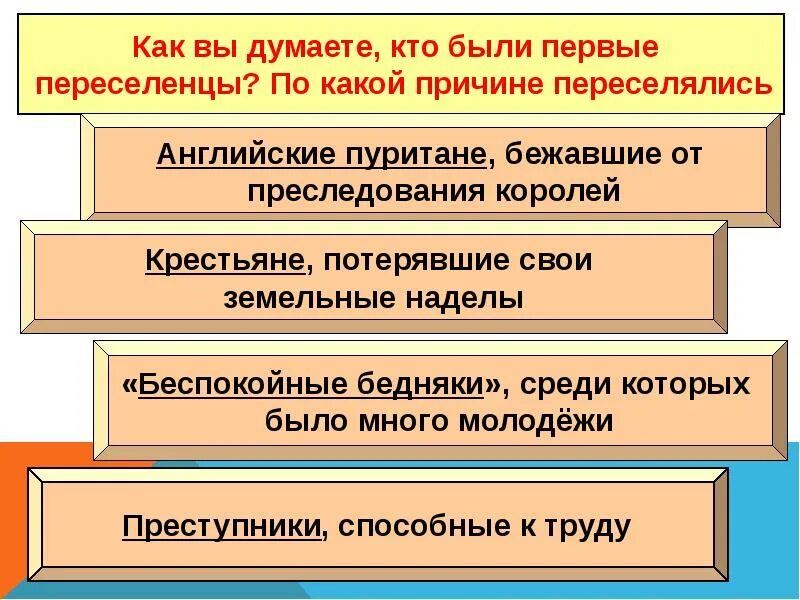 Как вы думаете, кто были первые переселенцы? По какой причине переселялись

Английские пуритане, бежавшие от преследования королей

Крестьяне, потерявшие свои земельные наделы

«Беспокойные бедняки», среди которых было много молодёжи

Преступники, способные к труду